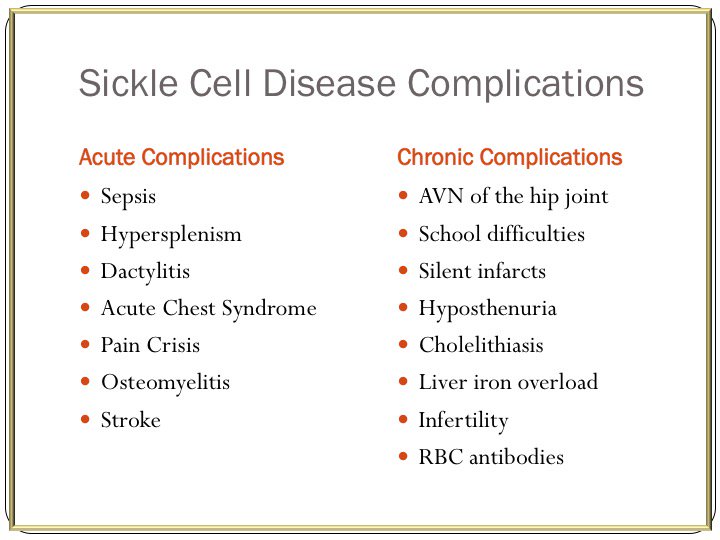 Sickle Cell Disease Complications

Acute Complications

- Sepsis
- Hypersplenism
- Dactylitis
- Acute Chest Syndrome
- Pain Crisis
- Osteomyelitis
- Stroke

Chronic Complications

- AVN of the hip joint
- School difficulties
- Silent infarcts
- Hyposthenuria
- Cholelithiasis
- Liver iron overload
- Infertility
- RBC antibodies